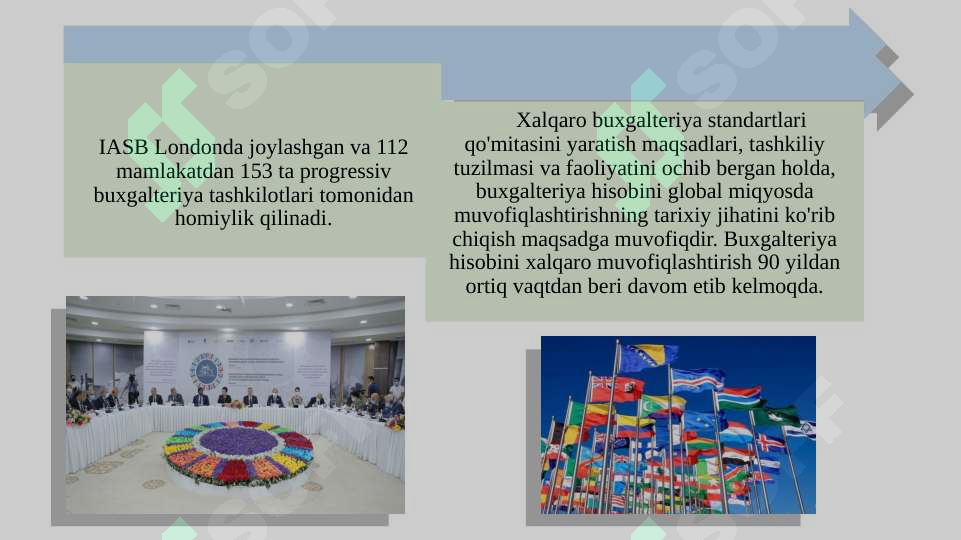 IASB Londonda joylashgan va 112 mamlakatdan 153 ta progressiv buxgalteriya tashkilotlari tomonidan homiylik qilinadi.

Xalqaro buxgalteriya standartlari qo'mitasini yaratish maqsadlari, tashkiliy tuzilmasi va faoliyatini ochib bergan holda, buxgalteriya hisobini global miqyosda muvofiqlashtirishning tarixiy jihatini ko'rib chiqish maqsadga muvofiqdir. Buxgalteriya hisobini xalqaro muvofiqlashtirish 90 yildan ortiq vaqtdan beri davom etib kelmoqda.